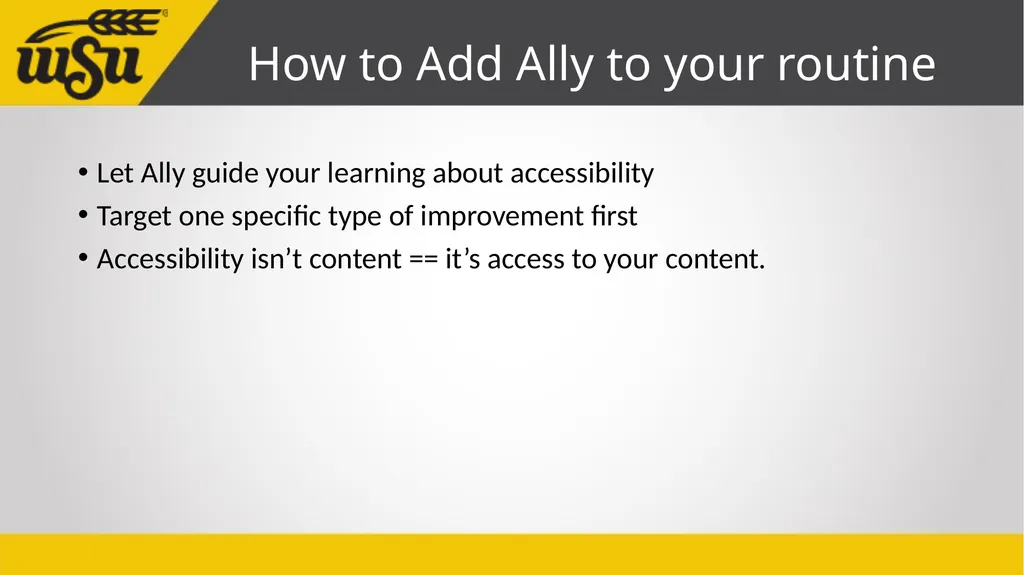 WSU

How to Add Ally to your routine

• Let Ally guide your learning about accessibility
• Target one specific type of improvement first
• Accessibility isn’t content == it’s access to your content.